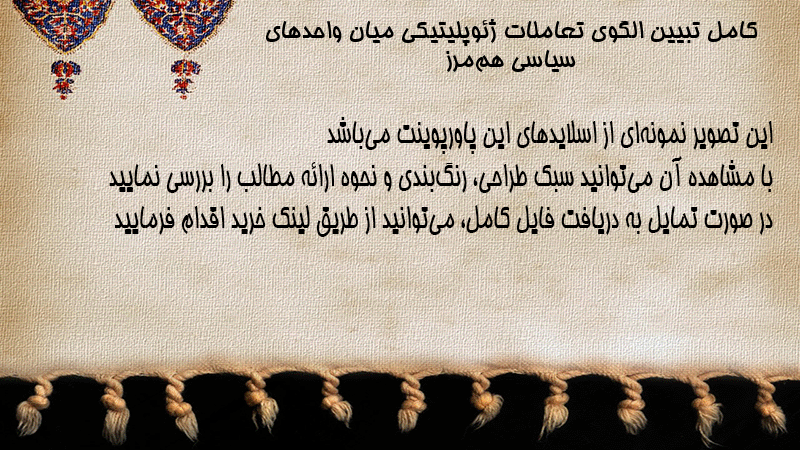 کامل تبیین الگوی تعاملات ژئوپلیتیکی میان واحدهای سیاسی هم‌مرز

این تصویر نمونه‌ای از اسلایدهای این پاورپوینت می‌باشد
با مشاهده آن می‌توانید سبک طراحی، رنگ‌بندی و نحوه ارائه مطالب را بررسی نمایید
در صورت تمایل به دریافت فایل کامل، می‌توانید از طریق لینک خرید اقدام فرمایید